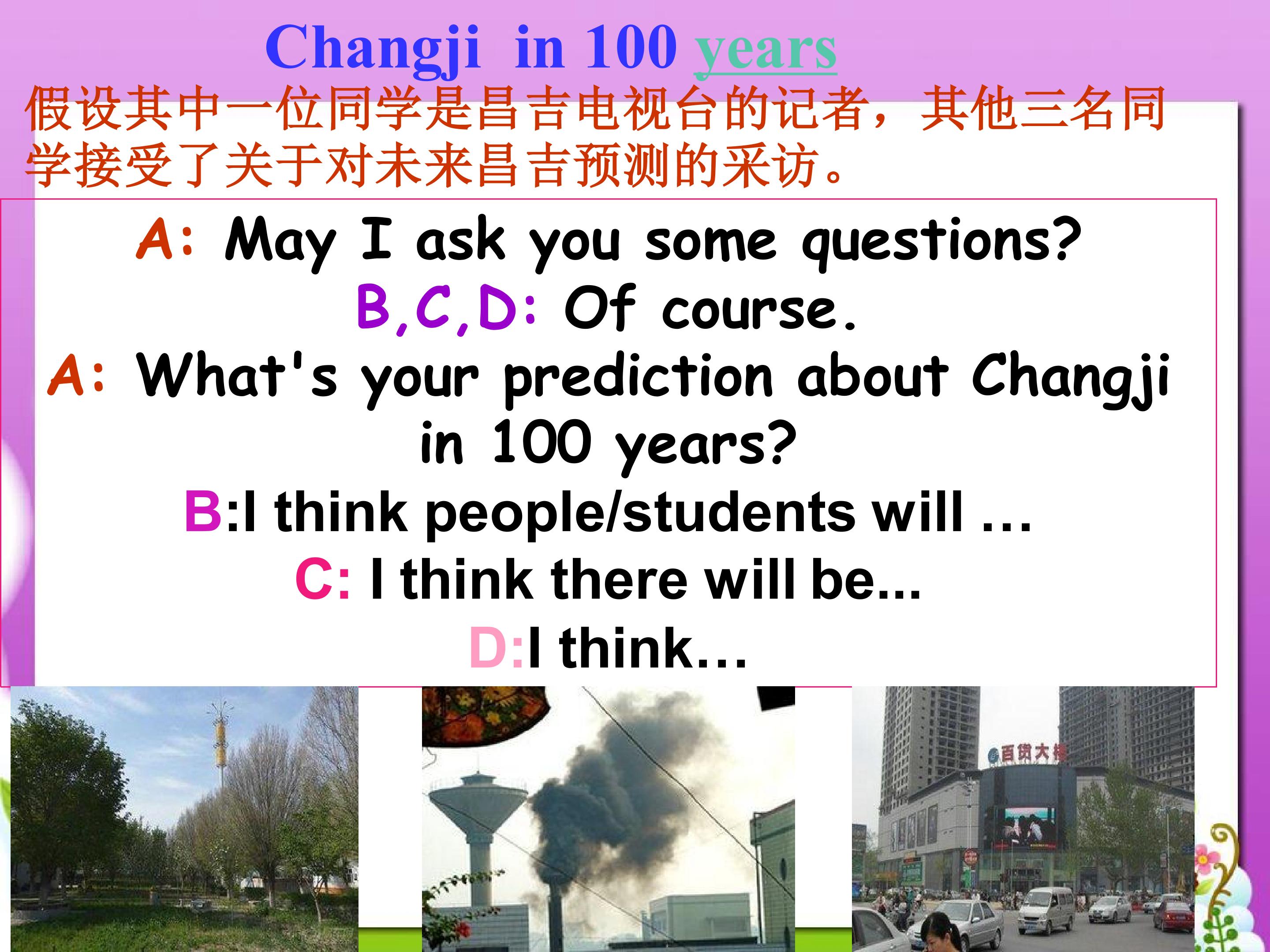 Changji in 100 years
假设其中一位同学是昌吉电视台的记者，其他三名同学接受了关于对未来昌吉预测的采访。

A: May I ask you some questions?
B,C,D: Of course.
A: What's your prediction about Changji in 100 years?
B:I think people/students will …
C: I think there will be...
D:I think…

百货大楼